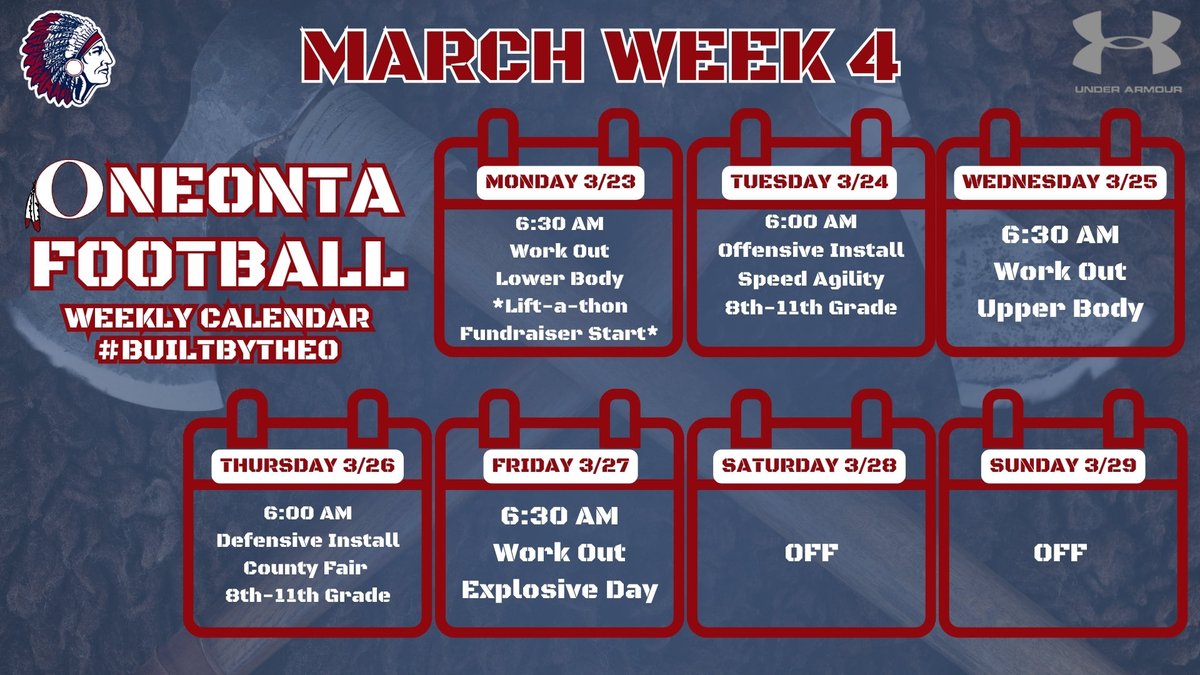 MARCH WEEK 4

UNDER ARMOUR

ONEONTA FOOTBALL
WEEKLY CALENDAR
#BUILTBYTHEO

MONDAY 3/23
6:30 AM
Work Out
Lower Body
*Lift-a-thon Fundraiser Start*

TUESDAY 3/24
6:00 AM
Offensive Install
Speed Agility
8th-11th Grade

WEDNESDAY 3/25
6:30 AM
Work Out
Upper Body

THURSDAY 3/26
6:00 AM
Defensive Install
County Fair
8th-11th Grade

FRIDAY 3/27
6:30 AM
Work Out
Explosive Day

SATURDAY 3/28
OFF

SUNDAY 3/29
OFF